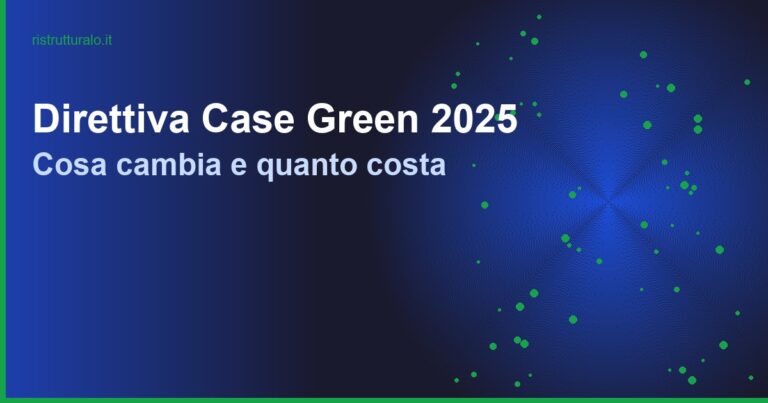 ristrutturalo.it

Direttiva Case Green 2025
Cosa cambia e quanto costa